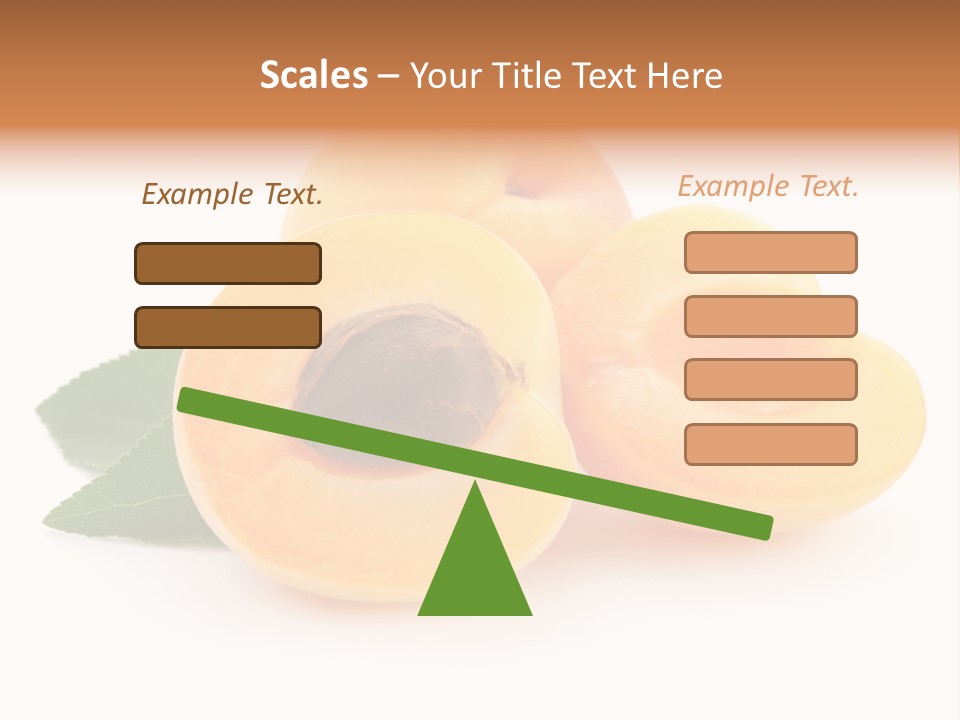 Scales – Your Title Text Here

Example Text.

Example Text.